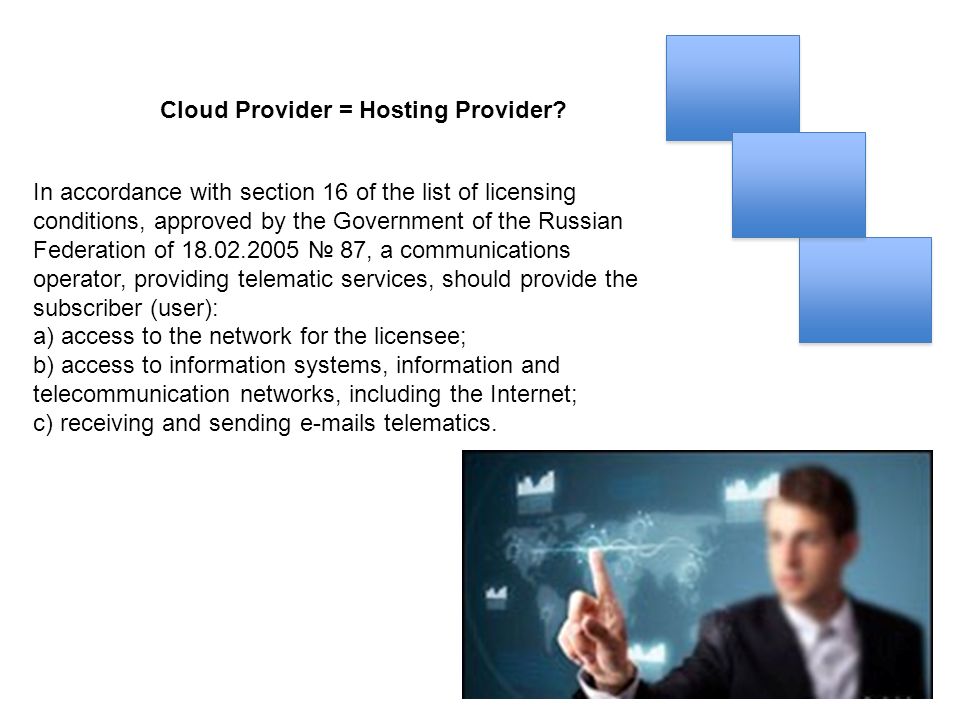 Cloud Provider = Hosting Provider?

In accordance with section 16 of the list of licensing conditions, approved by the Government of the Russian Federation of 18.02.2005 № 87, a communications operator, providing telematic services, should provide the subscriber (user):
a) access to the network for the licensee;
b) access to information systems, information and telecommunication networks, including the Internet;
c) receiving and sending e-mails telematics.